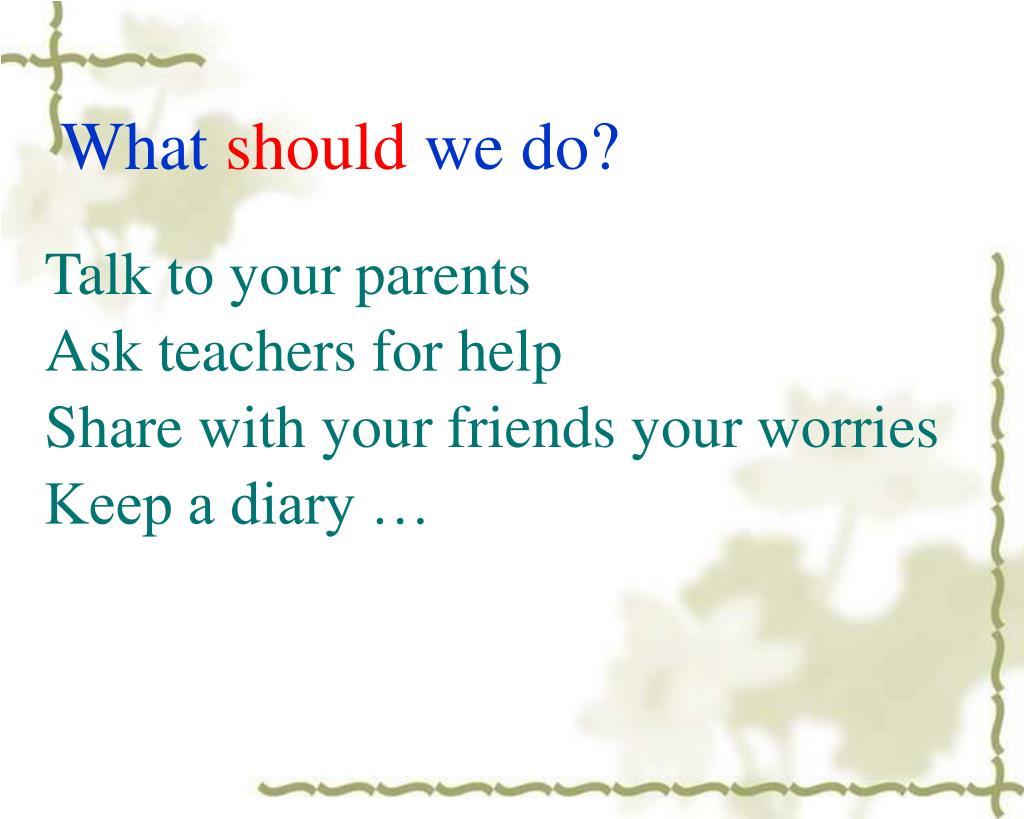 What should we do?

Talk to your parents
Ask teachers for help
Share with your friends your worries
Keep a diary …